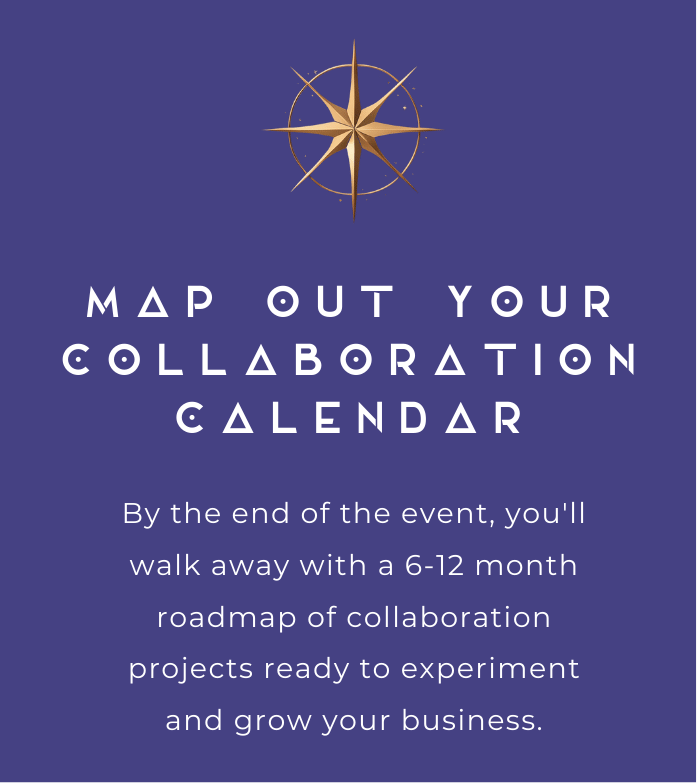 MAP OUT YOUR COLLABORATION CALENDAR

By the end of the event, you'll walk away with a 6-12 month roadmap of collaboration projects ready to experiment and grow your business.